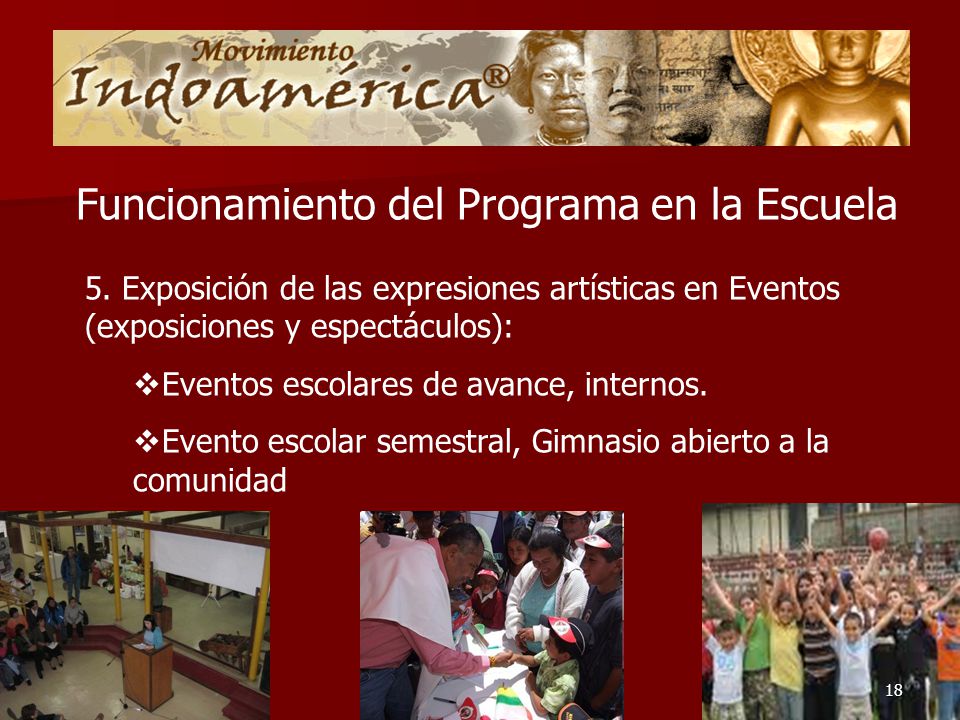 Movimiento Indoamérica®

Funcionamiento del Programa en la Escuela

5. Exposición de las expresiones artísticas en Eventos (exposiciones y espectáculos):

❖Eventos escolares de avance, internos.

❖Evento escolar semestral, Gimnasio abierto a la comunidad

18